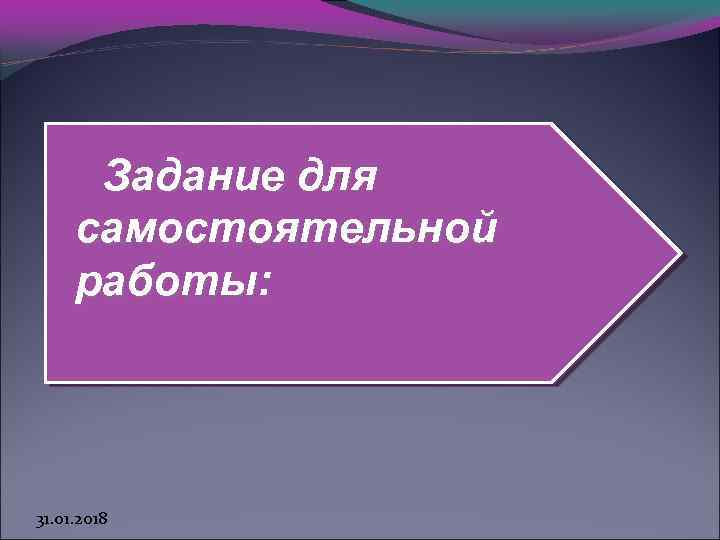 Задание для самостоятельной работы:

31.01.2018